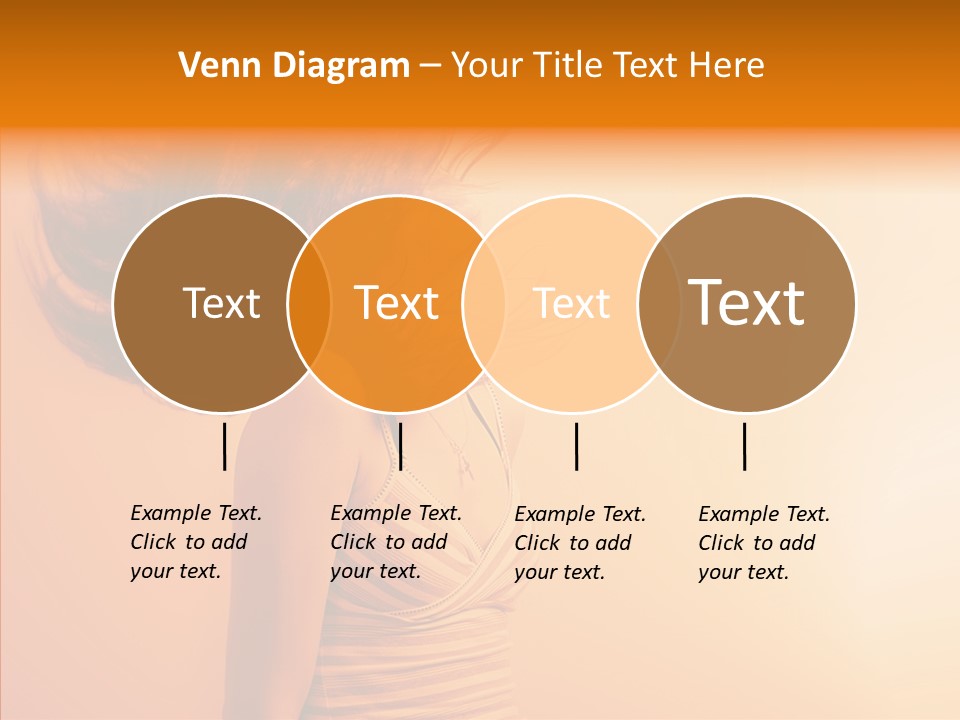 Venn Diagram – Your Title Text Here

Text

Text

Text

Text

Example Text. Click to add your text.

Example Text. Click to add your text.

Example Text. Click to add your text.

Example Text. Click to add your text.